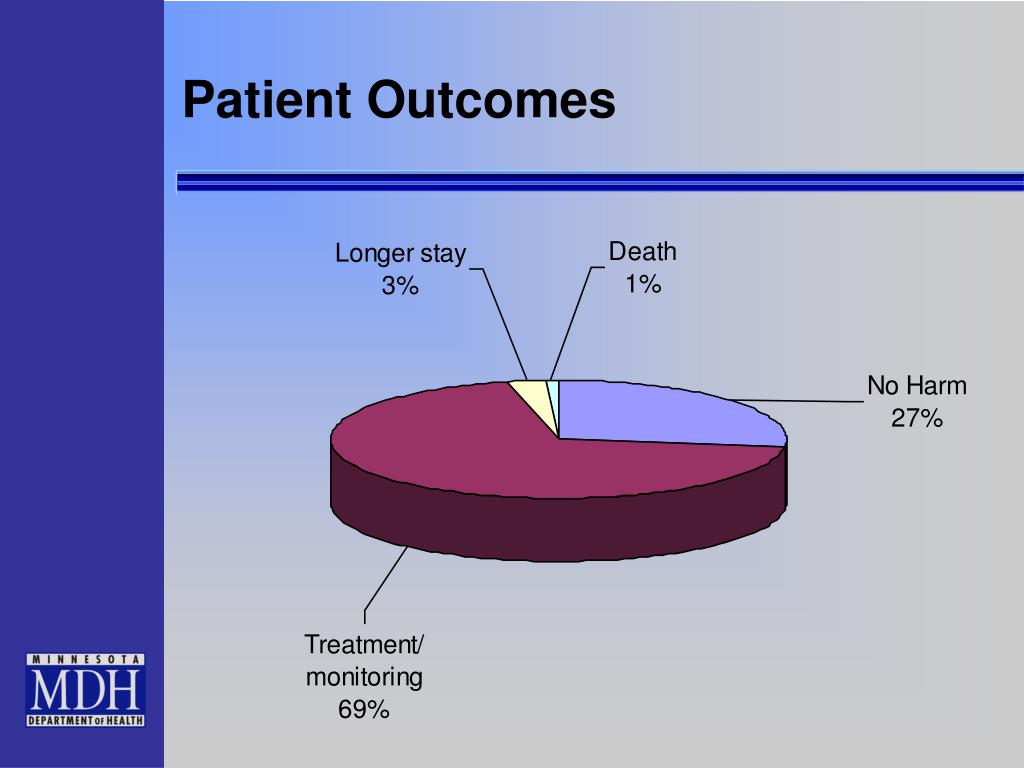 Patient Outcomes

Longer stay
3%

Death
1%

No Harm
27%

Treatment/
monitoring
69%

MINNESOTA
MDH
DEPARTMENT OF HEALTH